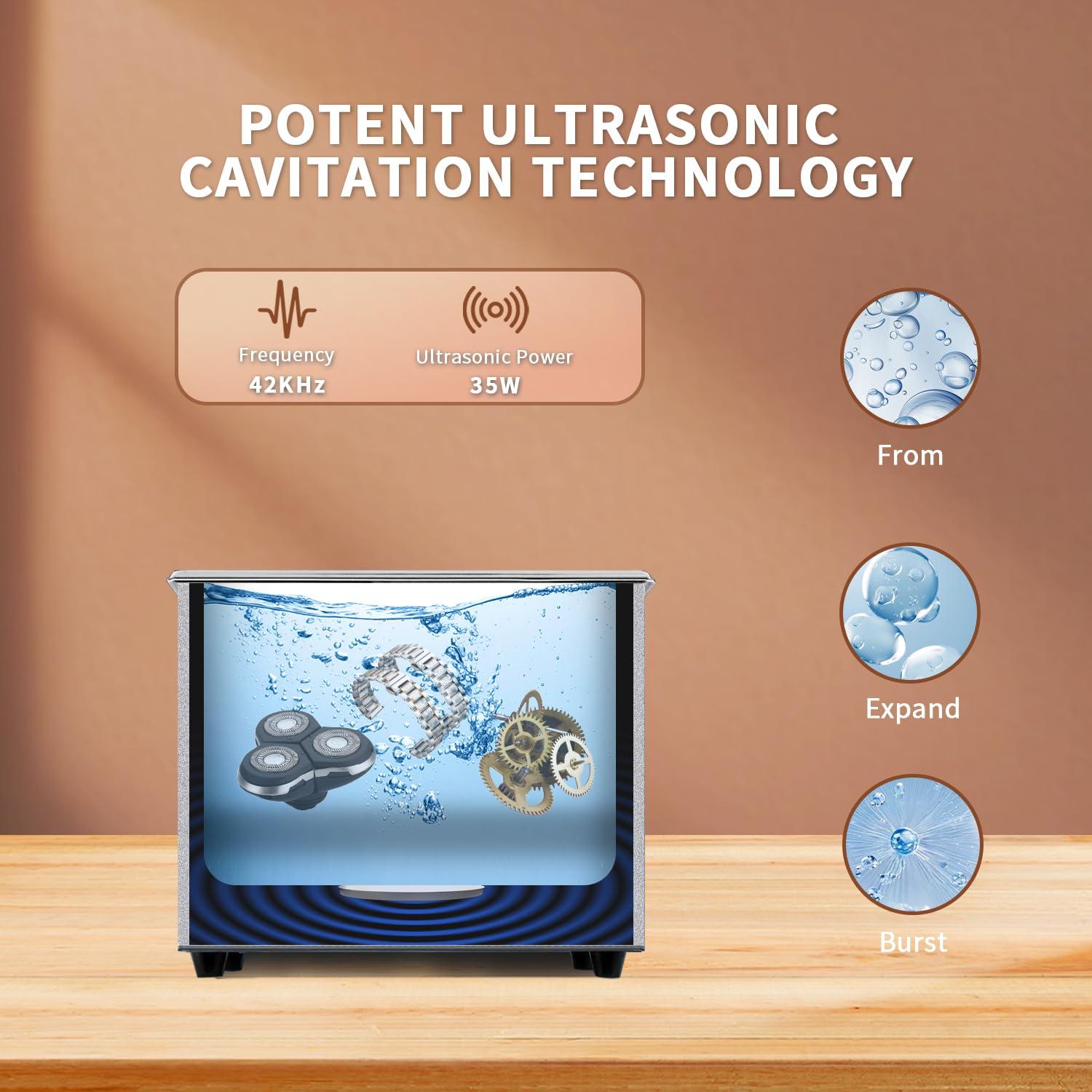 POTENT ULTRASONIC CAVITATION TECHNOLOGY

Frequency
42KHz

Ultrasonic Power
35W

From

Expand

Burst